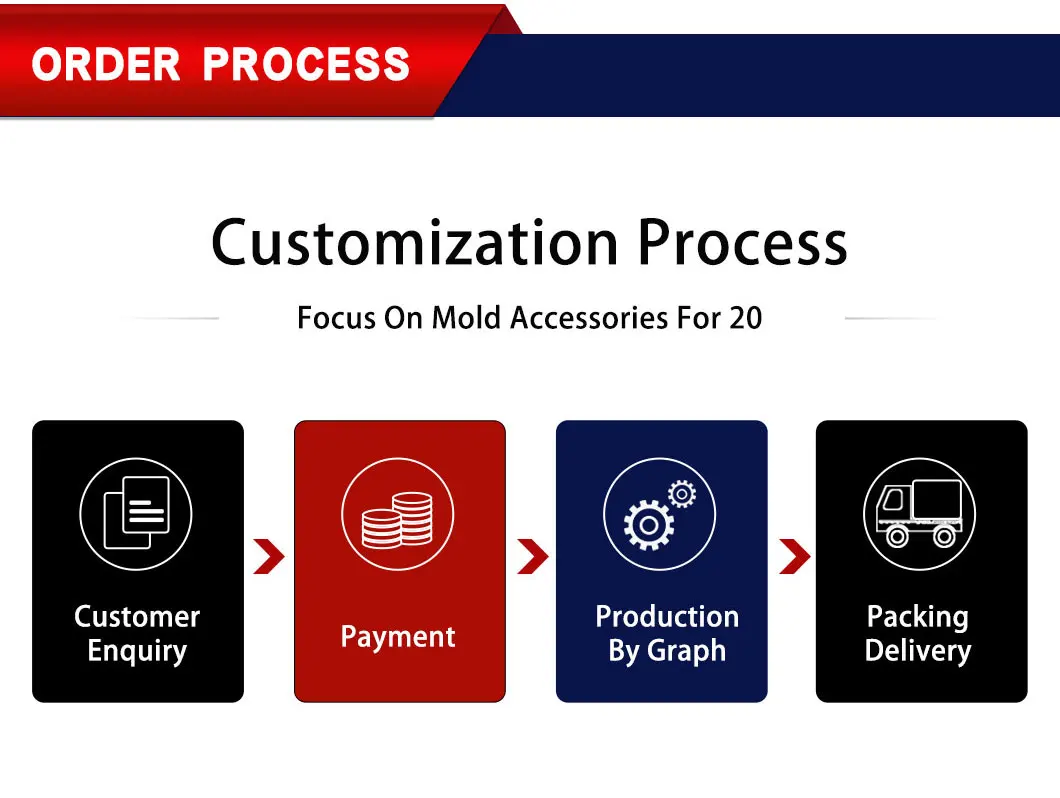 ORDER PROCESS

Customization Process

Focus On Mold Accessories For 20

Customer Enquiry

Payment

Production By Graph

Packing Delivery